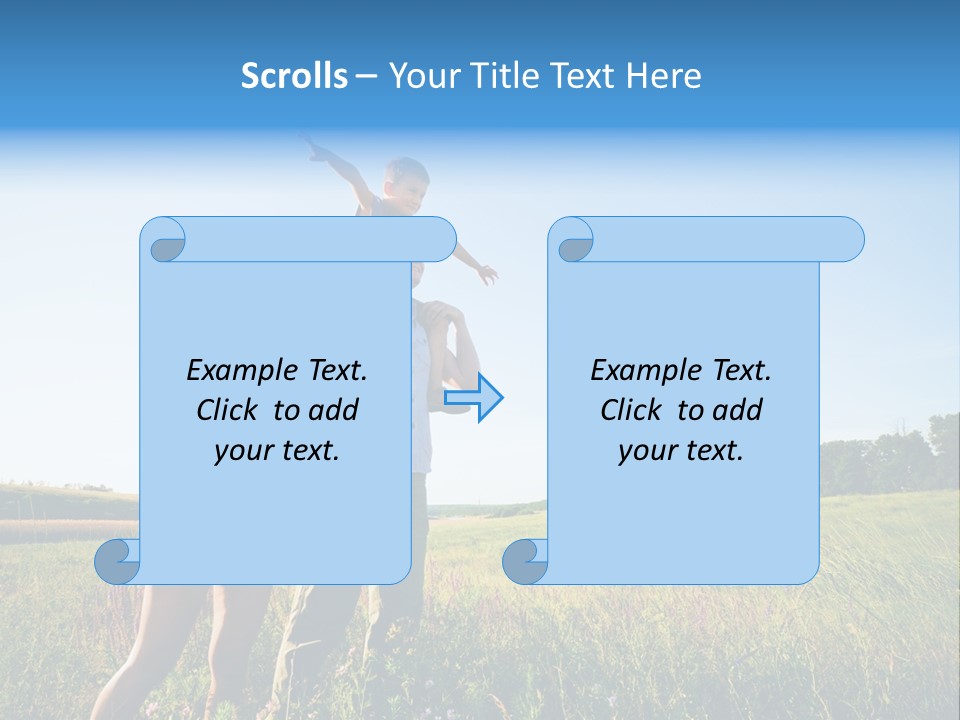 Scrolls – Your Title Text Here

Example Text. Click to add your text.

Example Text. Click to add your text.